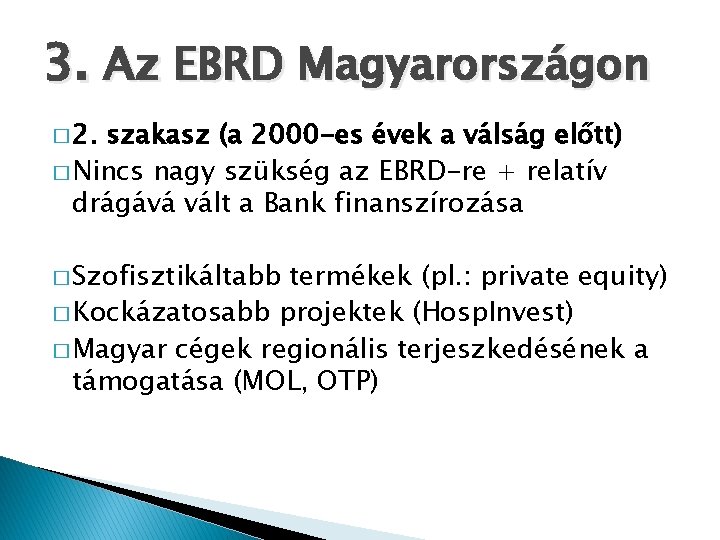 3. Az EBRD Magyarországon

□ 2. szakasz (a 2000-es évek a válság előtt)
□ Nincs nagy szükség az EBRD-re + relatív drágává vált a Bank finanszírozása

□ Szofisztikáltabb termékek (pl.: private equity)
□ Kockázatosabb projektek (HospInvest)
□ Magyar cégek regionális terjeszkedésének a támogatása (MOL, OTP)